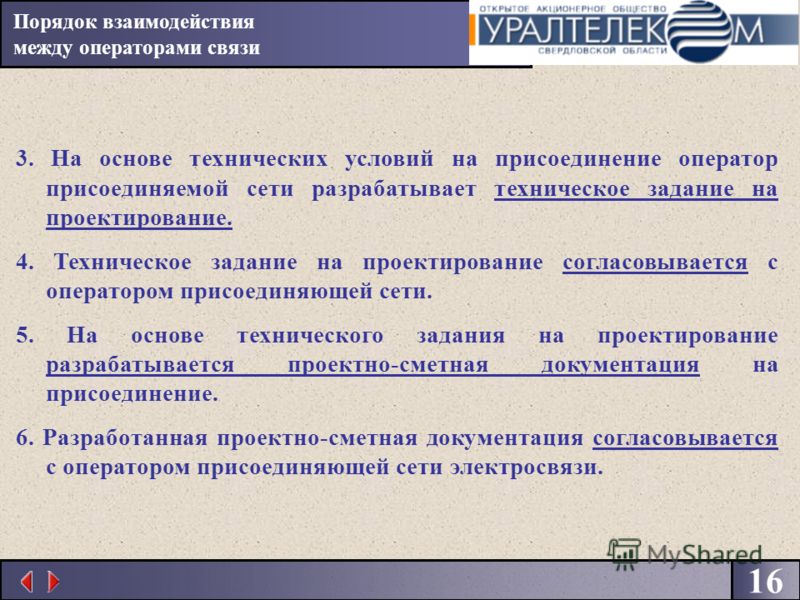 Порядок взаимодействия между операторами связи

ОТКРЫТОЕ АКЦИОНЕРНОЕ ОБЩЕСТВО
УРАЛТЕЛЕКОМ
СВЕРДЛОВСКОЙ ОБЛАСТИ

3. На основе технических условий на присоединение оператор присоединяемой сети разрабатывает техническое задание на проектирование.

4. Техническое задание на проектирование согласовывается с оператором присоединяющей сети.

5. На основе технического задания на проектирование разрабатывается проектно-сметная документация на присоединение.

6. Разработанная проектно-сметная документация согласовывается с оператором присоединяющей сети электросвязи.

MyShared

16